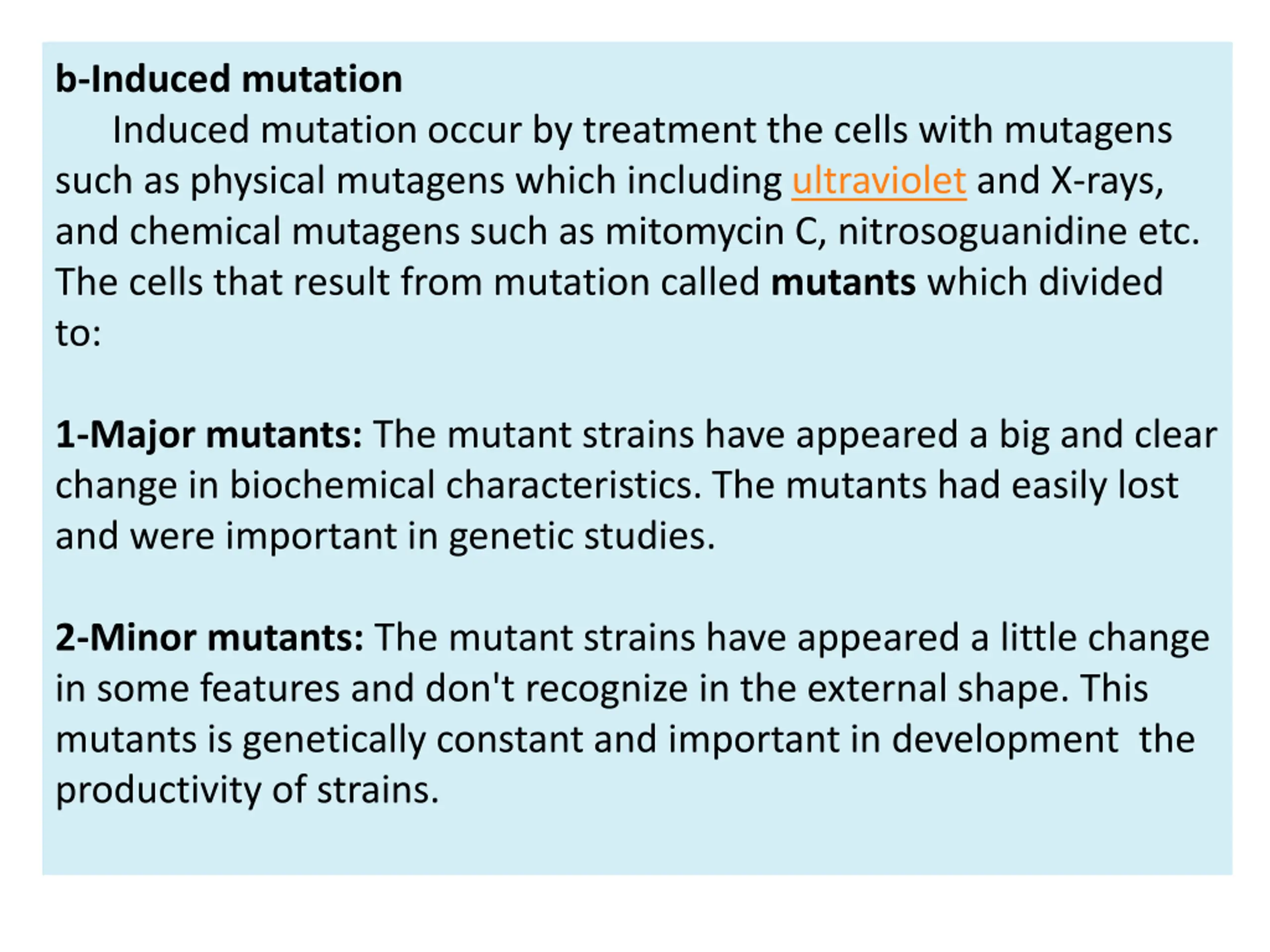 b-Induced mutation

Induced mutation occur by treatment the cells with mutagens such as physical mutagens which including ultraviolet and X-rays, and chemical mutagens such as mitomycin C, nitrosoguanidine etc. The cells that result from mutation called mutants which divided to:

1-Major mutants: The mutant strains have appeared a big and clear change in biochemical characteristics. The mutants had easily lost and were important in genetic studies.

2-Minor mutants: The mutant strains have appeared a little change in some features and don't recognize in the external shape. This mutants is genetically constant and important in development the productivity of strains.